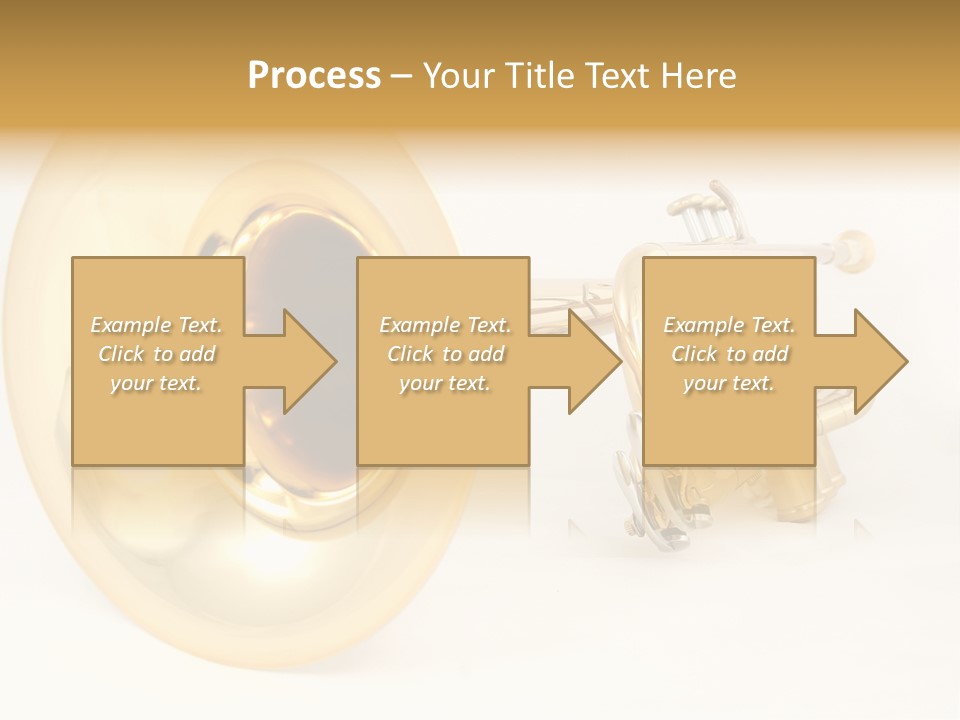 Process – Your Title Text Here

Example Text. Click to add your text.

Example Text. Click to add your text.

Example Text. Click to add your text.